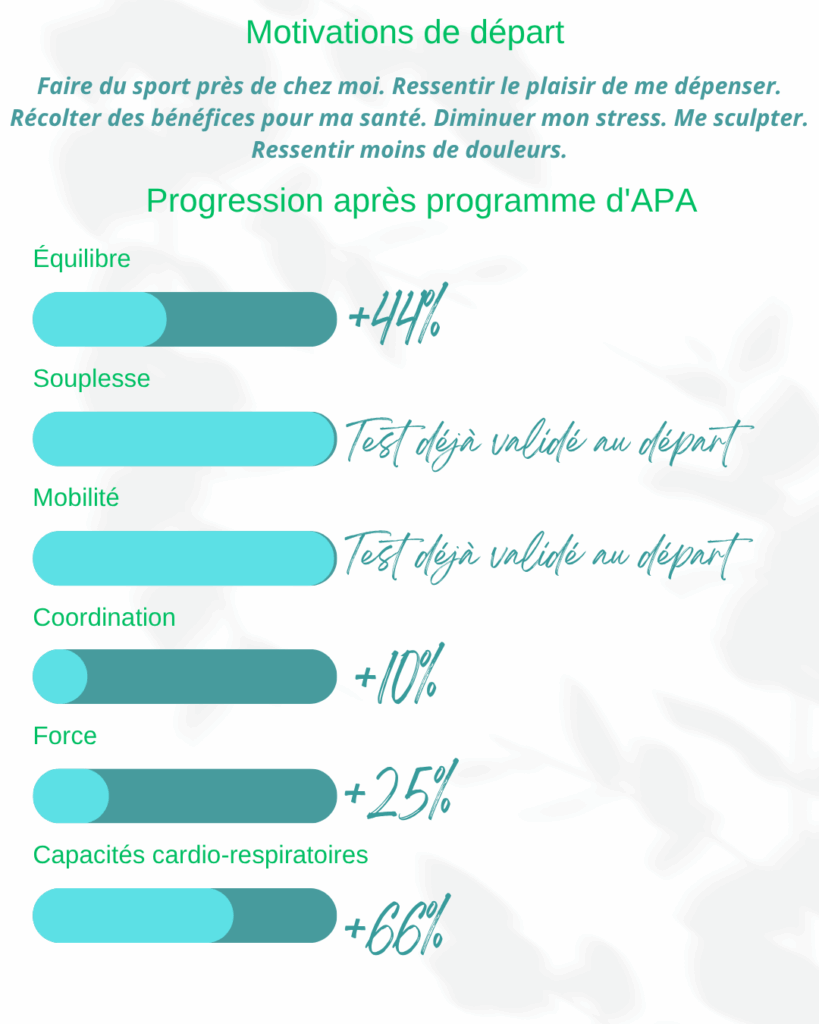 Motivations de départ

Faire du sport près de chez moi. Ressentir le plaisir de me dépenser. Récolter des bénéfices pour ma santé. Diminuer mon stress. Me sculpter. Ressentir moins de douleurs.

Progression après programme d'APA

Équilibre

+44%

Souplesse

Test déjà validé au départ

Mobilité

Test déjà validé au départ

Coordination

+10%

Force

+25%

Capacités cardio-respiratoires

+66%